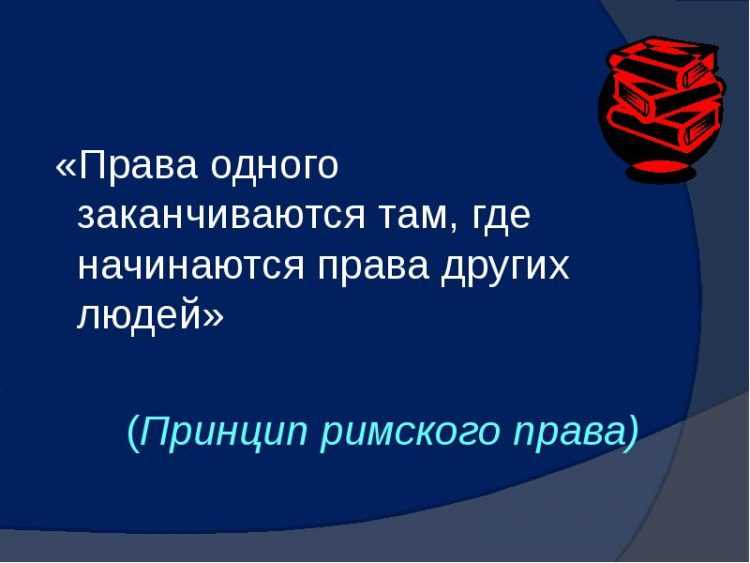 «Права одного заканчиваются там, где начинаются права других людей»

(Принцип римского права)